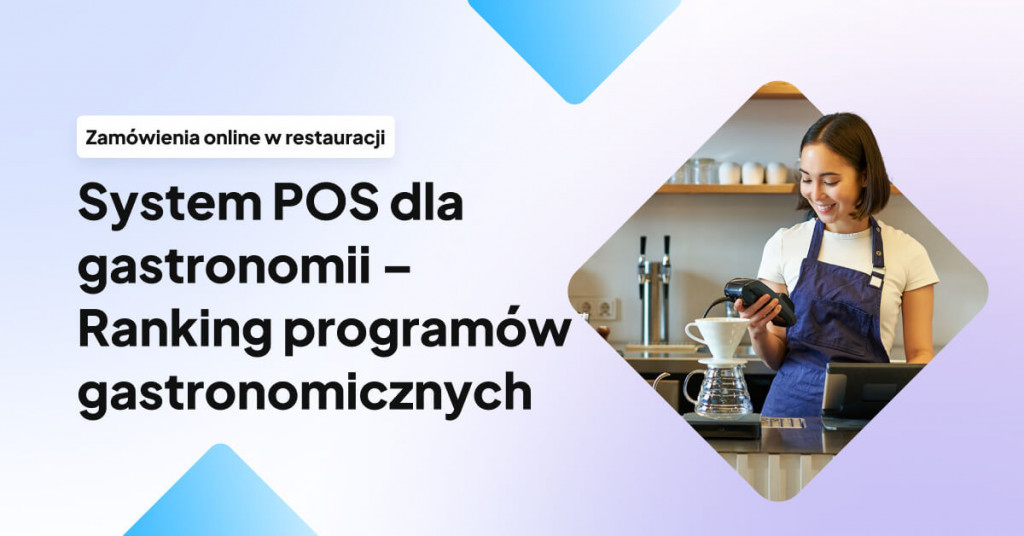 Zamówienia online w restauracji

System POS dla gastronomii – Ranking programów gastronomicznych